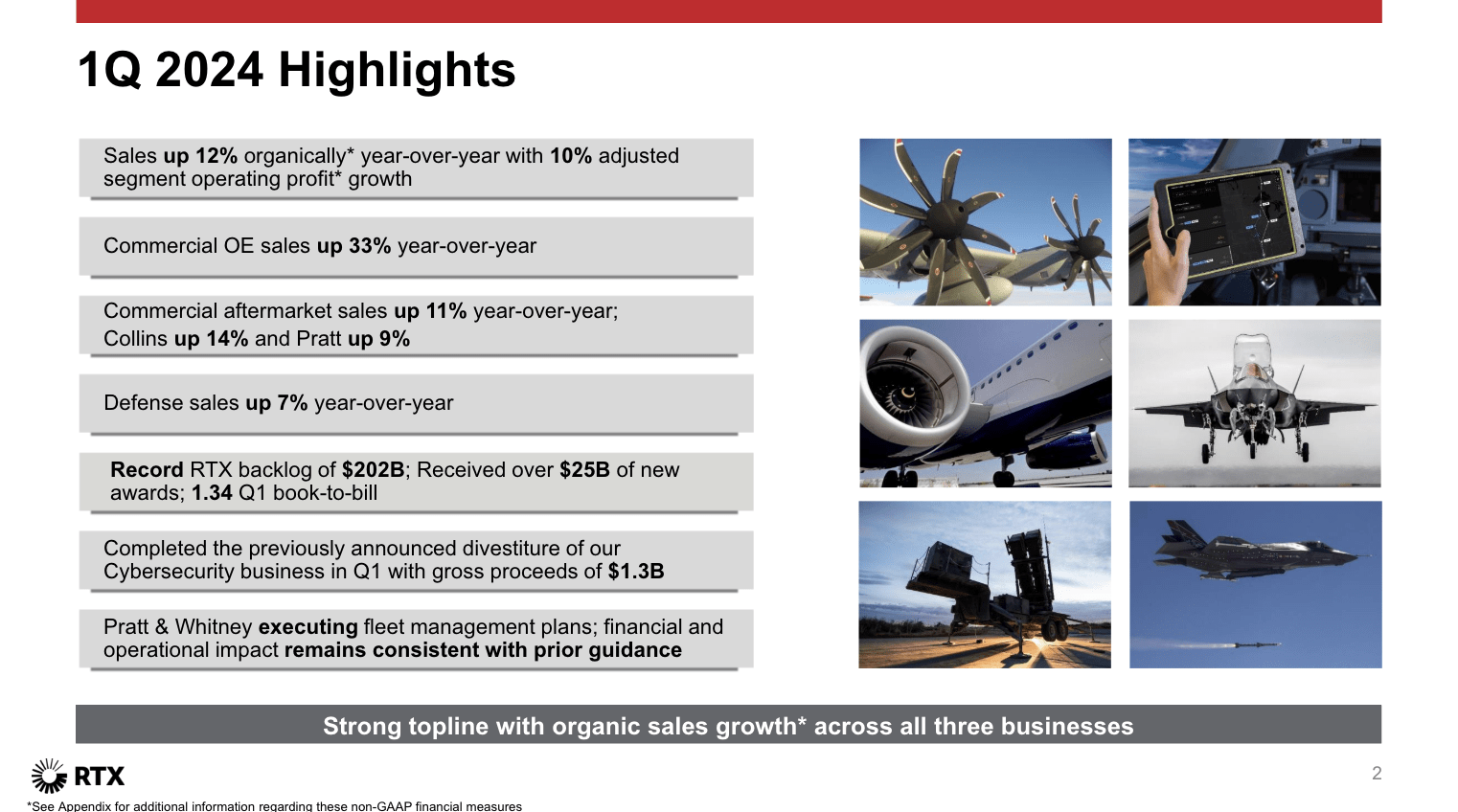 1Q 2024 Highlights

Sales up 12% organically* year-over-year with 10% adjusted segment operating profit* growth

Commercial OE sales up 33% year-over-year

Commercial aftermarket sales up 11% year-over-year; Collins up 14% and Pratt up 9%

Defense sales up 7% year-over-year

Record RTX backlog of $202B; Received over $25B of new awards; 1.34 Q1 book-to-bill

Completed the previously announced divestiture of our Cybersecurity business in Q1 with gross proceeds of $1.3B

Pratt & Whitney executing fleet management plans; financial and operational impact remains consistent with prior guidance

Strong topline with organic sales growth* across all three businesses

RTX

2

*See Appendix for additional information regarding these non-GAAP financial measures